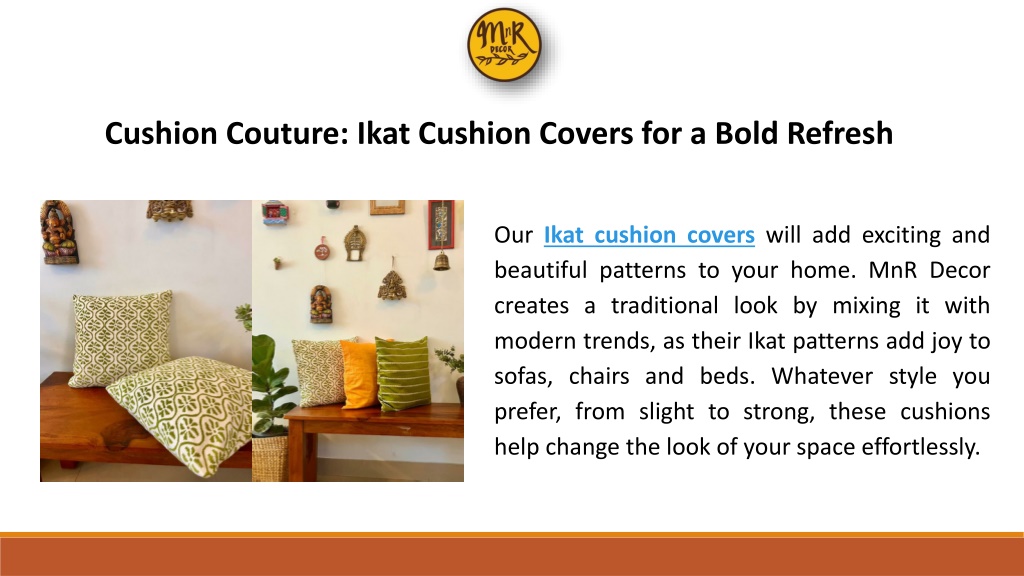 MnR DECOR

Cushion Couture: Ikat Cushion Covers for a Bold Refresh

Our Ikat cushion covers will add exciting and beautiful patterns to your home. MnR Decor creates a traditional look by mixing it with modern trends, as their Ikat patterns add joy to sofas, chairs and beds. Whatever style you prefer, from slight to strong, these cushions help change the look of your space effortlessly.